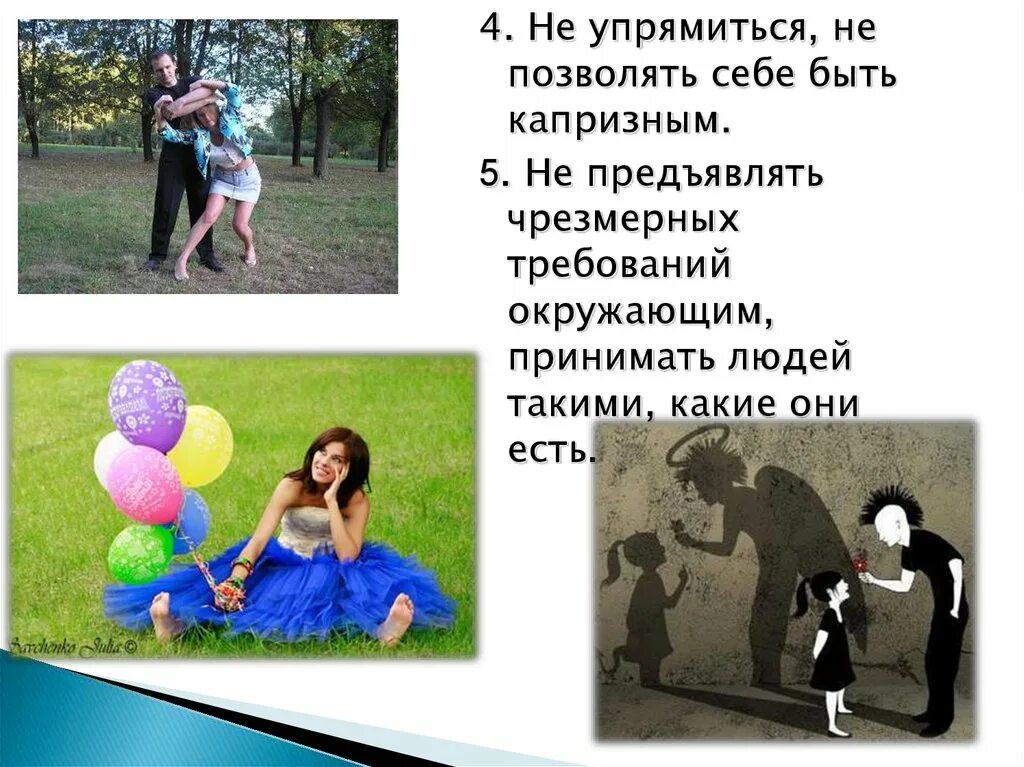 4. Не упрямиться, не позволять себе быть капризным.

5. Не предъявлять чрезмерных требований окружающим, принимать людей такими, какие они есть.

Savchenko Julia ©